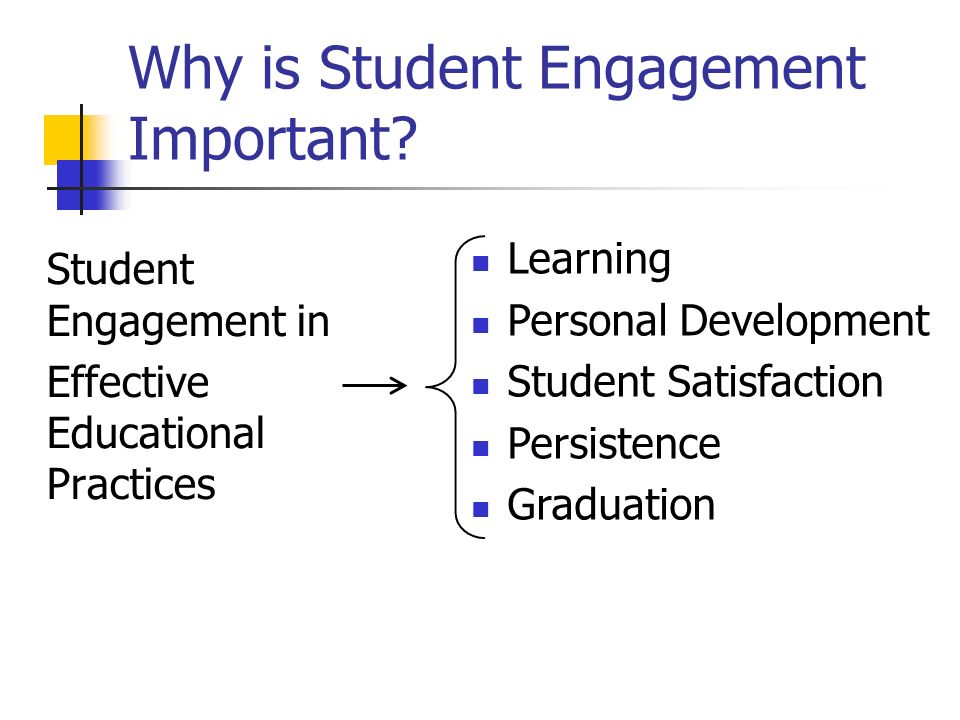 Why is Student Engagement Important?

Student Engagement in Effective Educational Practices

- Learning
- Personal Development
- Student Satisfaction
- Persistence
- Graduation